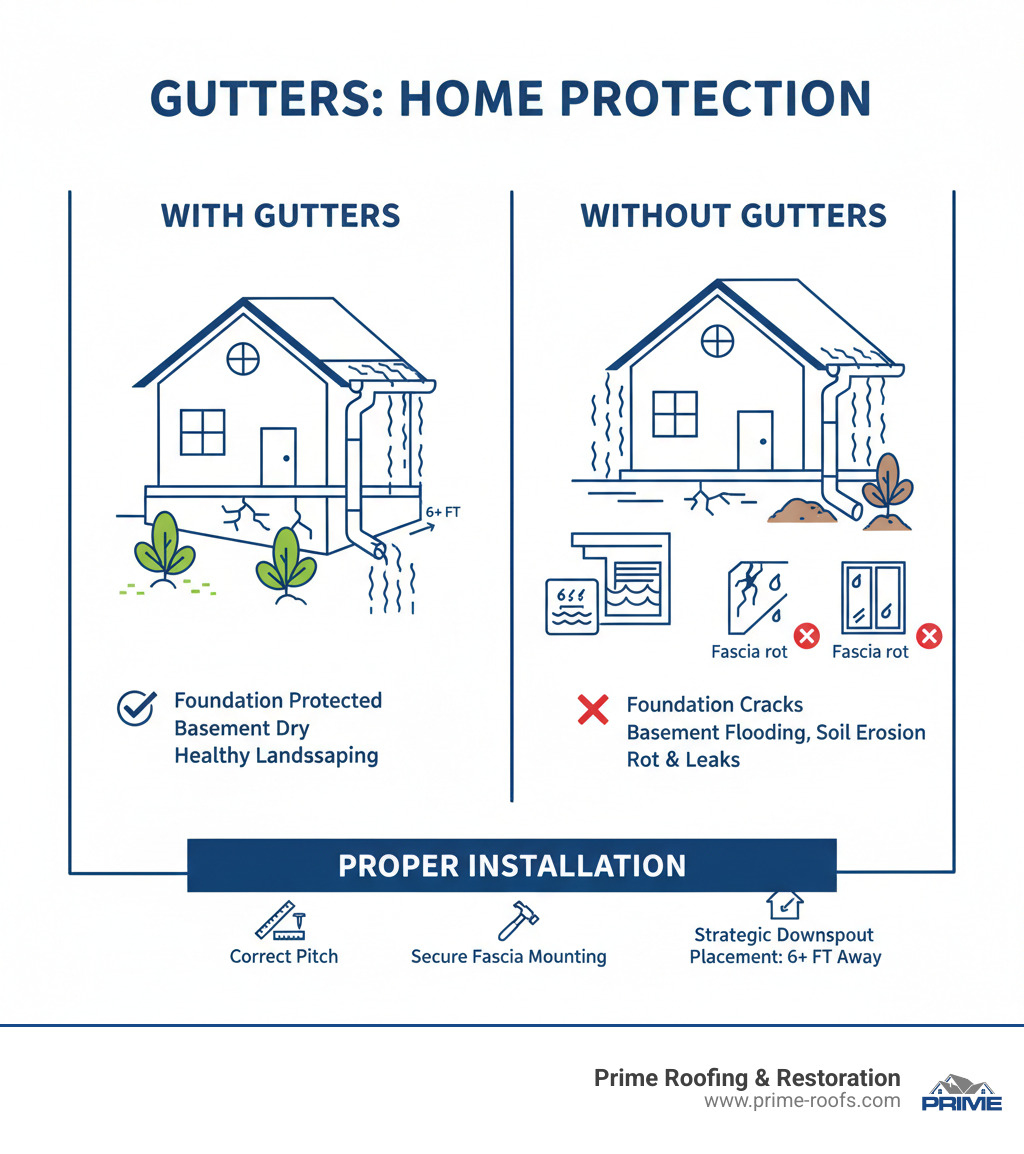 GUTTERS: HOME PROTECTION

WITH GUTTERS

6+ FT

Foundation Protected
Basement Dry
Healthy Landssaping

WITHOUT GUTTERS

Fascia rot

Fascia rot

Foundation Cracks
Basement Flooding, Soil Erosion
Rot & Leaks

PROPER INSTALLATION

Correct Pitch

Secure Fascia Mounting

Strategic Downspout Placement: 6+ FT Away

Prime Roofing & Restoration
www.prime-roofs.com

PRIME